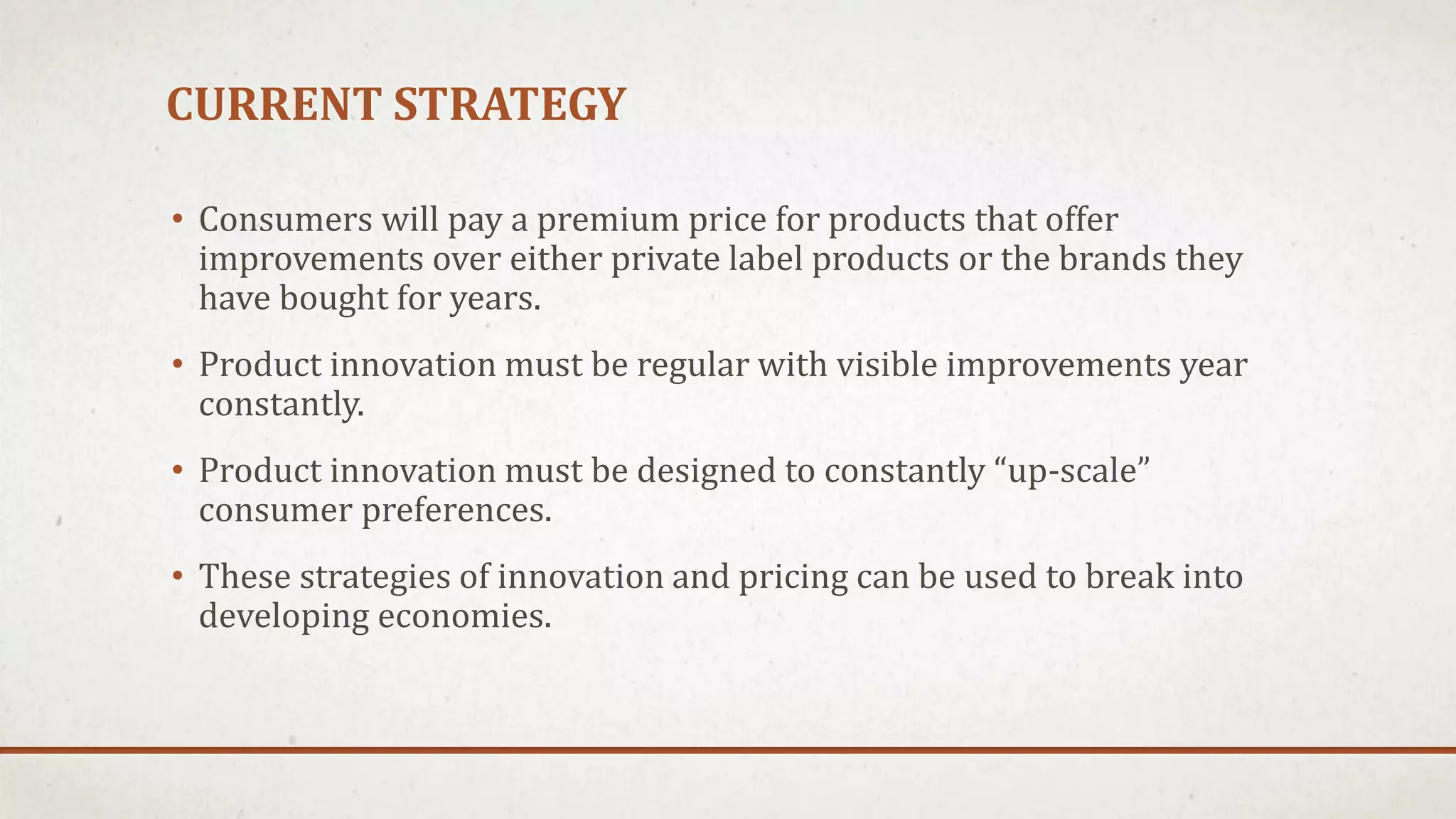 CURRENT STRATEGY

• Consumers will pay a premium price for products that offer improvements over either private label products or the brands they have bought for years.

• Product innovation must be regular with visible improvements year constantly.

• Product innovation must be designed to constantly “up-scale” consumer preferences.

• These strategies of innovation and pricing can be used to break into developing economies.